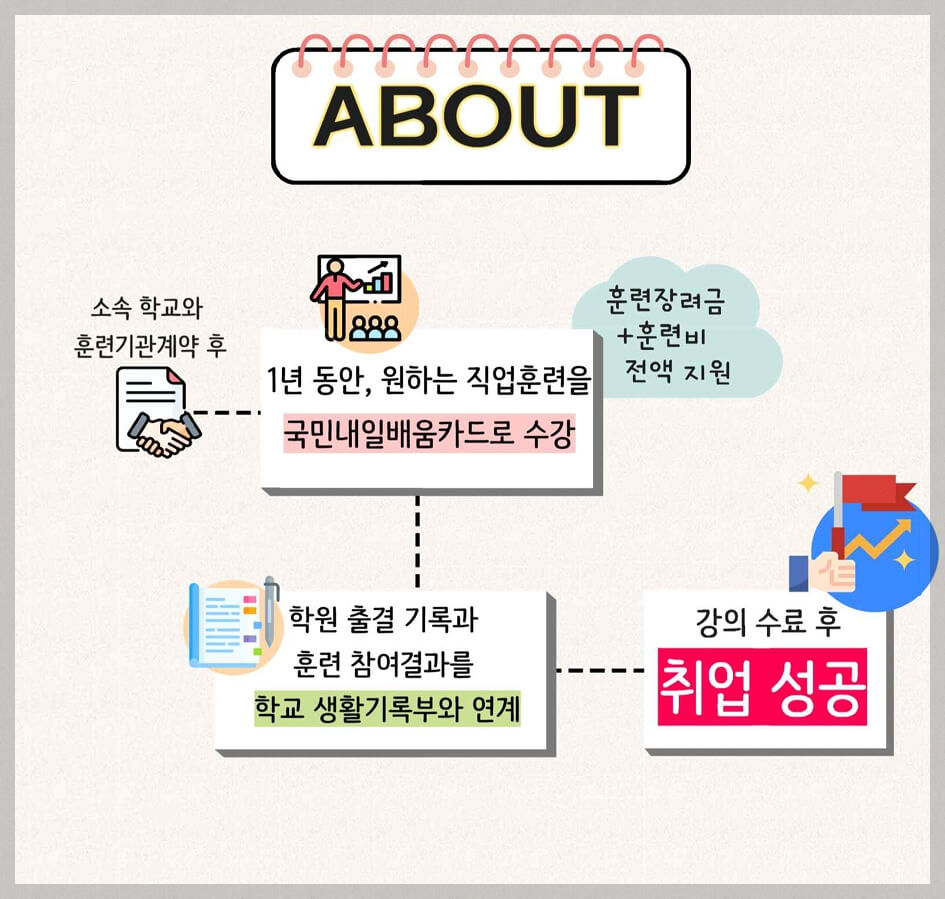 ABOUT

소속 학교와 훈련기관계약 후

1년 동안, 원하는 직업훈련을 국민내일배움카드로 수강

훈련장려금 +훈련비 전액 지원

학원 출결 기록과 훈련 참여결과를 학교 생활기록부와 연계

강의 수료 후 취업 성공